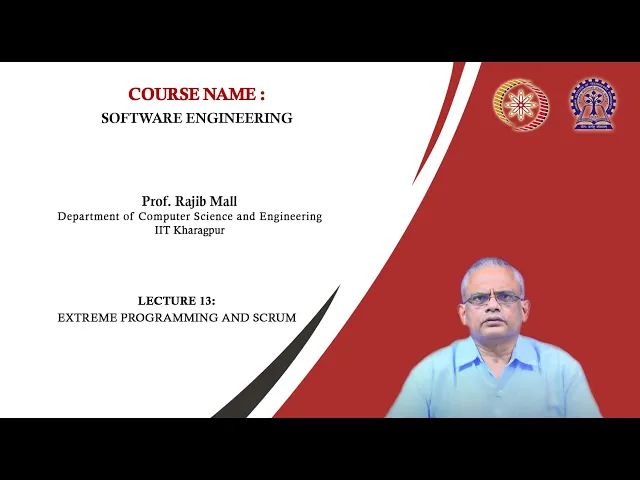 COURSE NAME :
SOFTWARE ENGINEERING

Prof. Rajib Mall
Department of Computer Science and Engineering
IIT Kharagpur

LECTURE 13:
EXTREME PROGRAMMING AND SCRUM